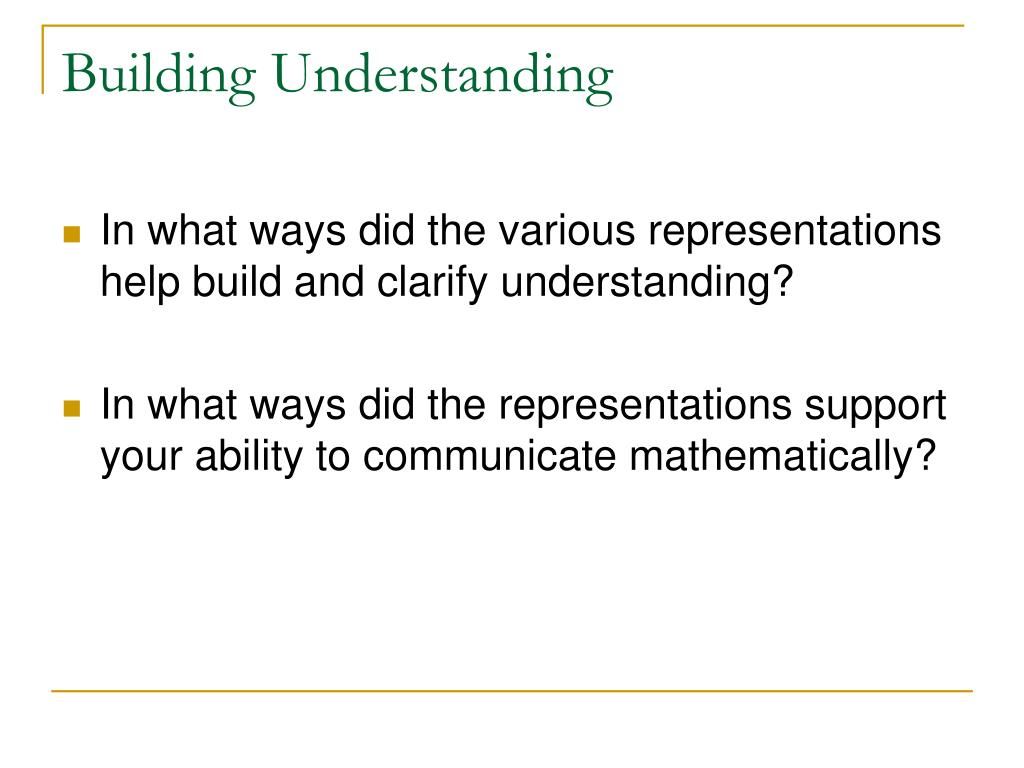 Building Understanding

In what ways did the various representations help build and clarify understanding?

In what ways did the representations support your ability to communicate mathematically?